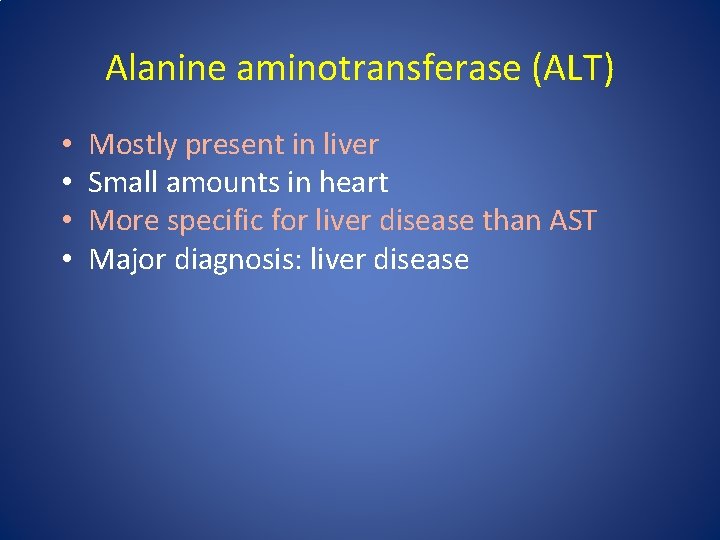 Alanine aminotransferase (ALT)

• Mostly present in liver
• Small amounts in heart
• More specific for liver disease than AST
• Major diagnosis: liver disease